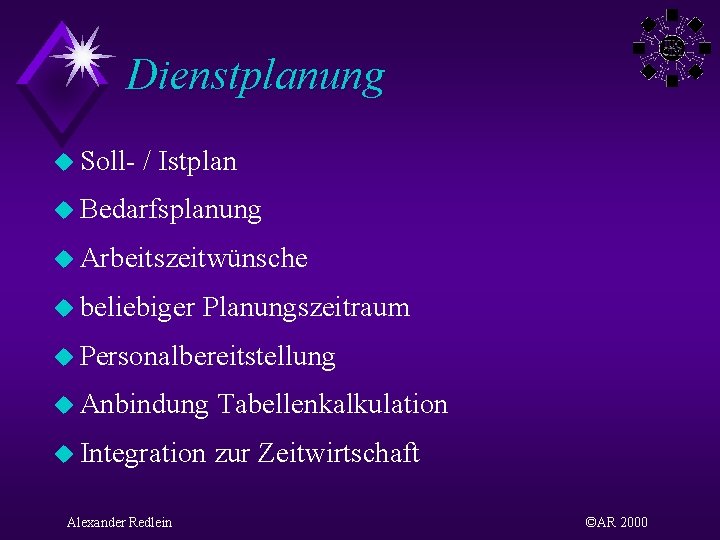 Dienstplanung

Soll- / Istplan

Bedarfsplanung

Arbeitszeitwünsche

beliebiger Planungszeitraum

Personalbereitstellung

Anbindung Tabellenkalkulation

Integration zur Zeitwirtschaft

Alexander Redlein

©AR 2000